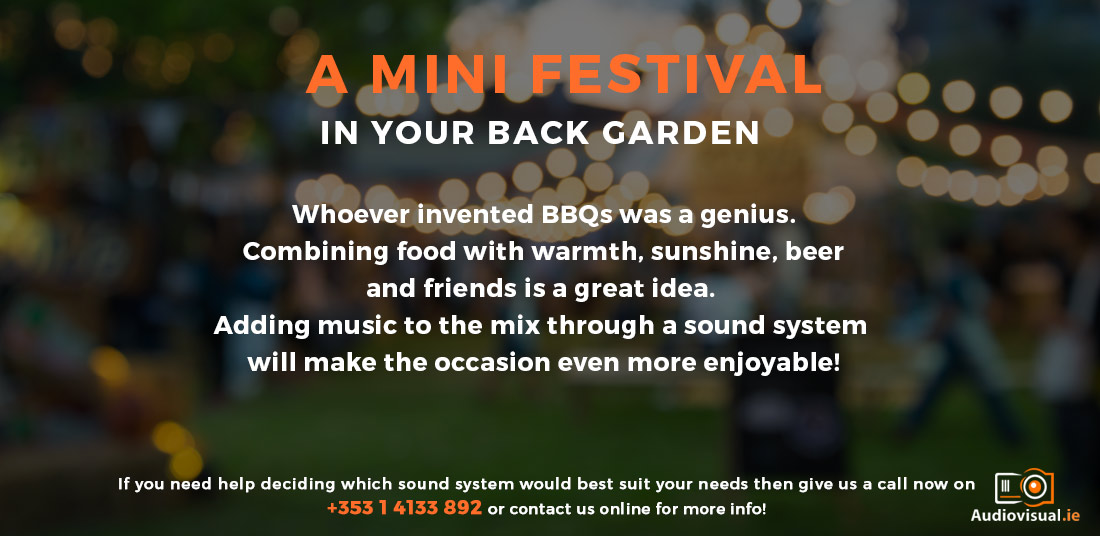 A MINI FESTIVAL
IN YOUR BACK GARDEN

Whoever invented BBQs was a genius. Combining food with warmth, sunshine, beer and friends is a great idea. Adding music to the mix through a sound system will make the occasion even more enjoyable!

If you need help deciding which sound system would best suit your needs then give us a call now on +353 1 4133 892 or contact us online for more info!

Audiovisual.ie